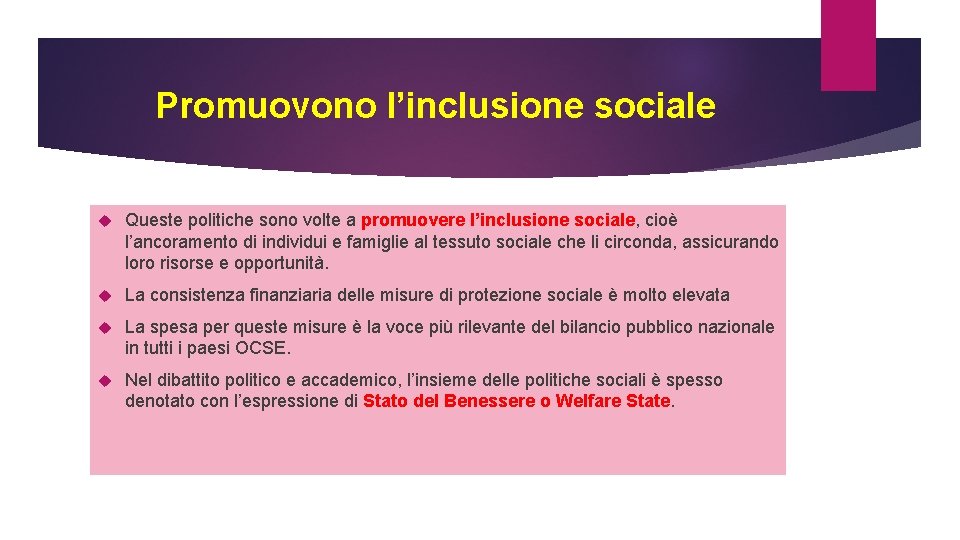 Promuovono l’inclusione sociale

Queste politiche sono volte a promuovere l’inclusione sociale, cioè l’ancoramento di individui e famiglie al tessuto sociale che li circonda, assicurando loro risorse e opportunità.

La consistenza finanziaria delle misure di protezione sociale è molto elevata

La spesa per queste misure è la voce più rilevante del bilancio pubblico nazionale in tutti i paesi OCSE.

Nel dibattito politico e accademico, l’insieme delle politiche sociali è spesso denotato con l’espressione di Stato del Benessere o Welfare State.